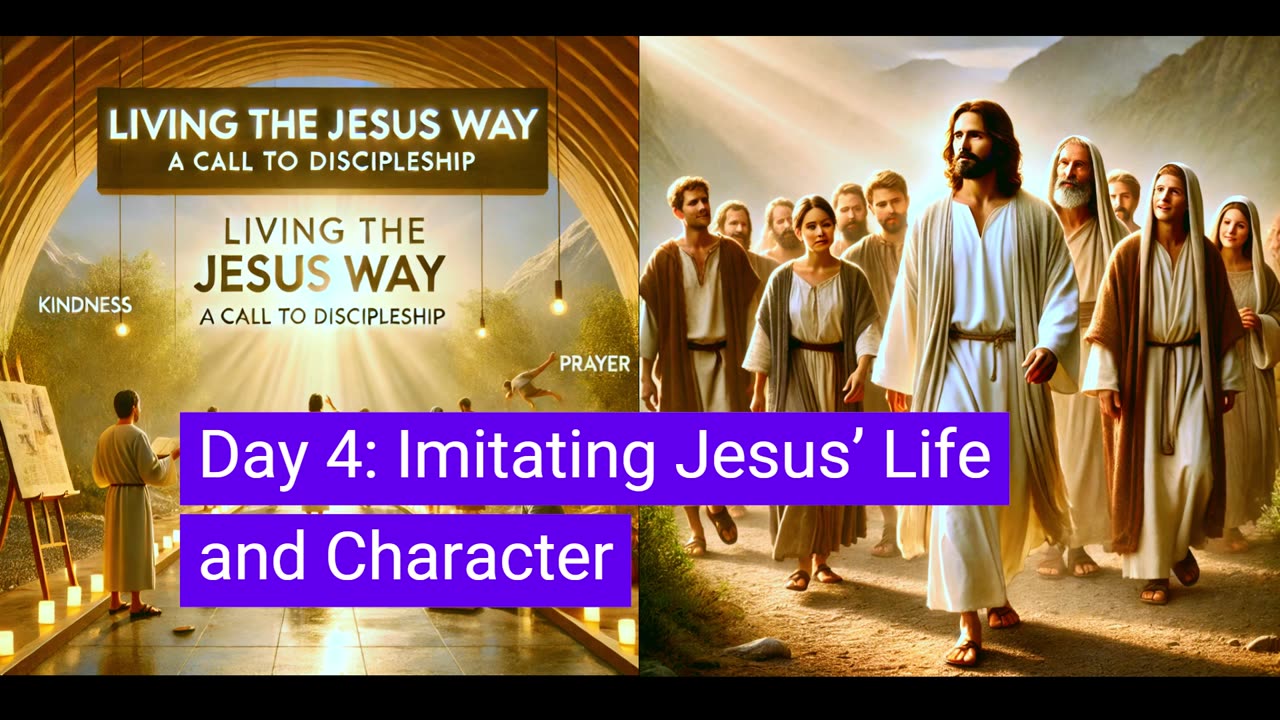 LIVING THE JESUS WAY
A CALL TO DISCIPLESHIP

LIVING THE
JESUS WAY
A CALL TO DISCIPLESHIP

KINDNESS

PRAYER

Day 4: Imitating Jesus' Life and Character